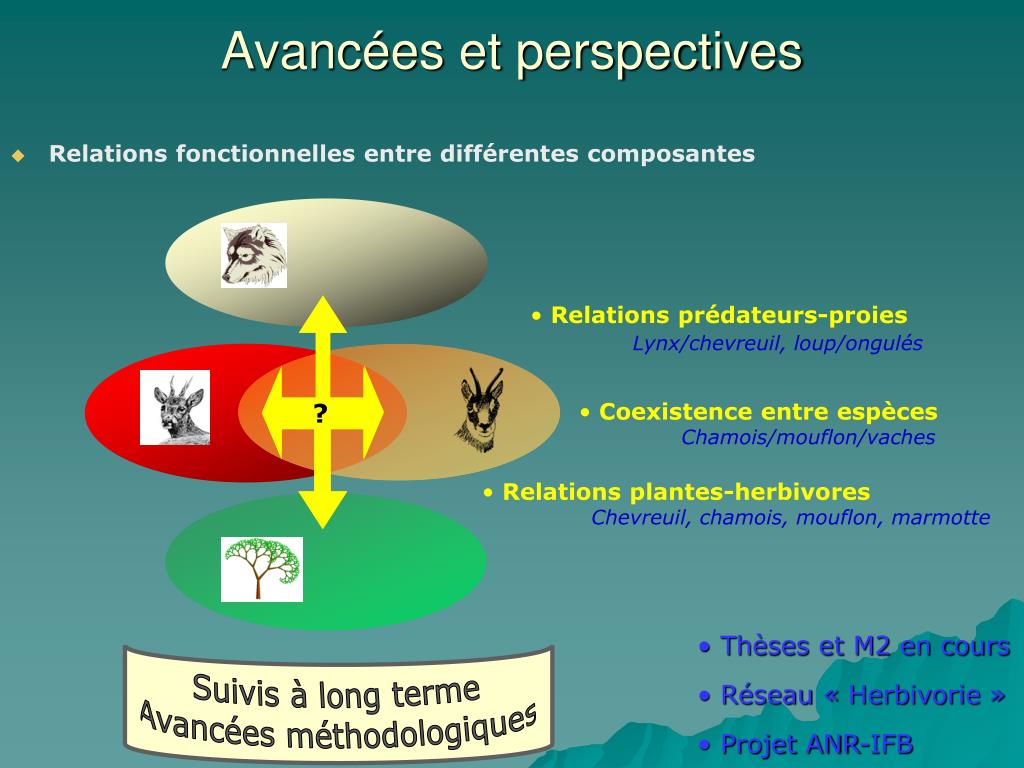 Avancées et perspectives

Relations fonctionnelles entre différentes composantes

?

• Relations prédateurs-proies
Lynx/chevreuil, loup/ongulés

• Coexistence entre espèces
Chamois/mouflon/vaches

• Relations plantes-herbivores
Chevreuil, chamois, mouflon, marmotte

Suivis à long terme
Avancées méthodologiques

• Thèses et M2 en cours

• Réseau « Herbivorie »

• Projet ANR-IFB